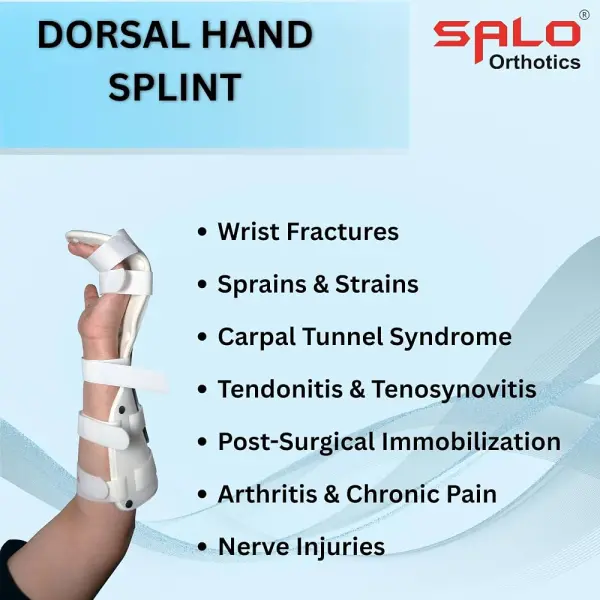 DORSAL HAND SPLINT

SALO®
Orthotics

• Wrist Fractures
• Sprains & Strains
• Carpal Tunnel Syndrome
• Tendonitis & Tenosynovitis
• Post-Surgical Immobilization
• Arthritis & Chronic Pain
• Nerve Injuries